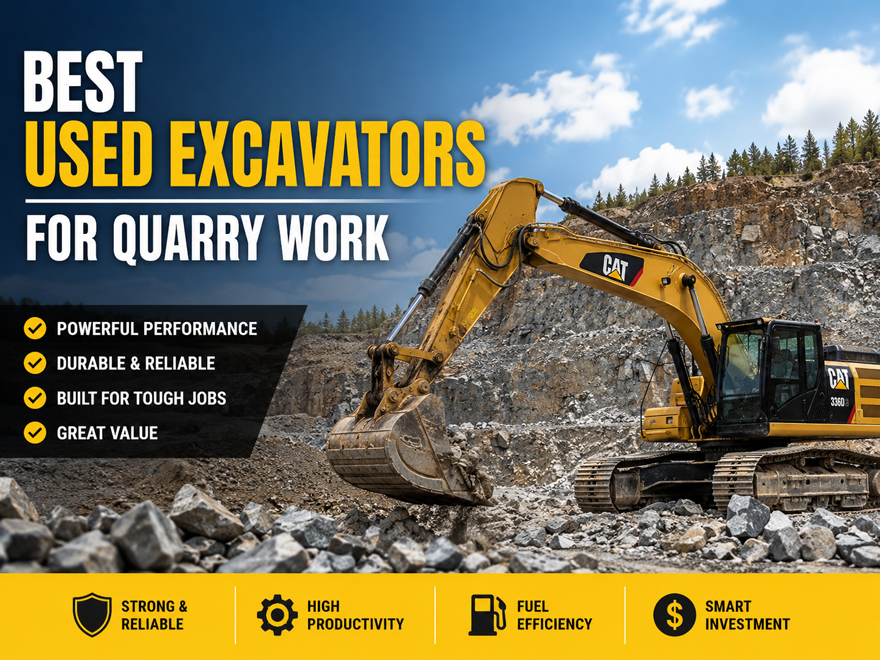 BEST
USED EXCAVATORS
FOR QUARRY WORK

POWERFUL PERFORMANCE
DURABLE & RELIABLE
BUILT FOR TOUGH JOBS
GREAT VALUE

CAT
CAT
336D

STRONG & RELIABLE
HIGH PRODUCTIVITY
FUEL EFFICIENCY
SMART INVESTMENT